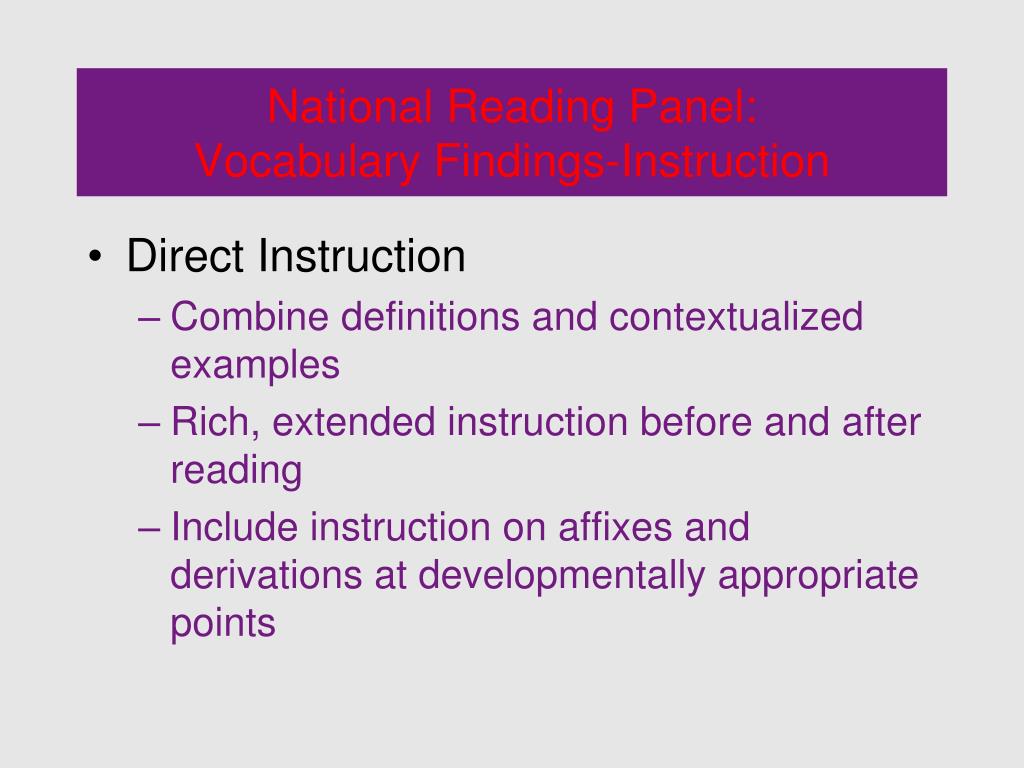 National Reading Panel:
Vocabulary Findings-Instruction

• Direct Instruction
– Combine definitions and contextualized examples
– Rich, extended instruction before and after reading
– Include instruction on affixes and derivations at developmentally appropriate points